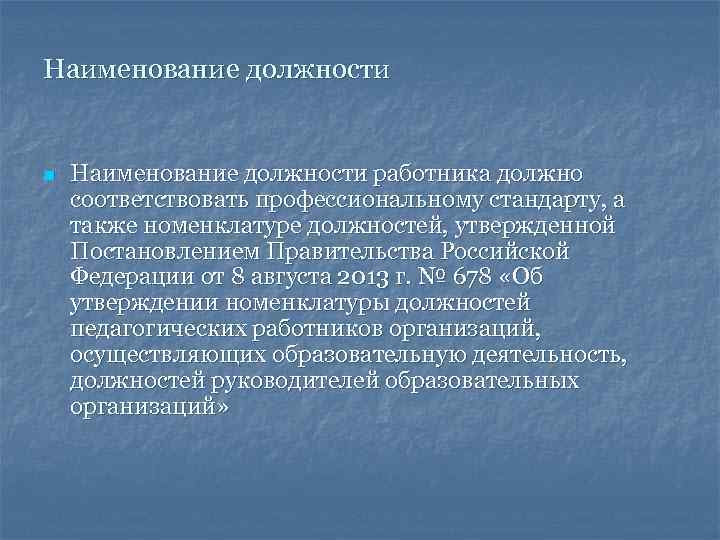 Наименование должности

Наименование должности работника должно соответствовать профессиональному стандарту, а также номенклатуре должностей, утвержденной Постановлением Правительства Российской Федерации от 8 августа 2013 г. № 678 «Об утверждении номенклатуры должностей педагогических работников организаций, осуществляющих образовательную деятельность, должностей руководителей образовательных организаций»